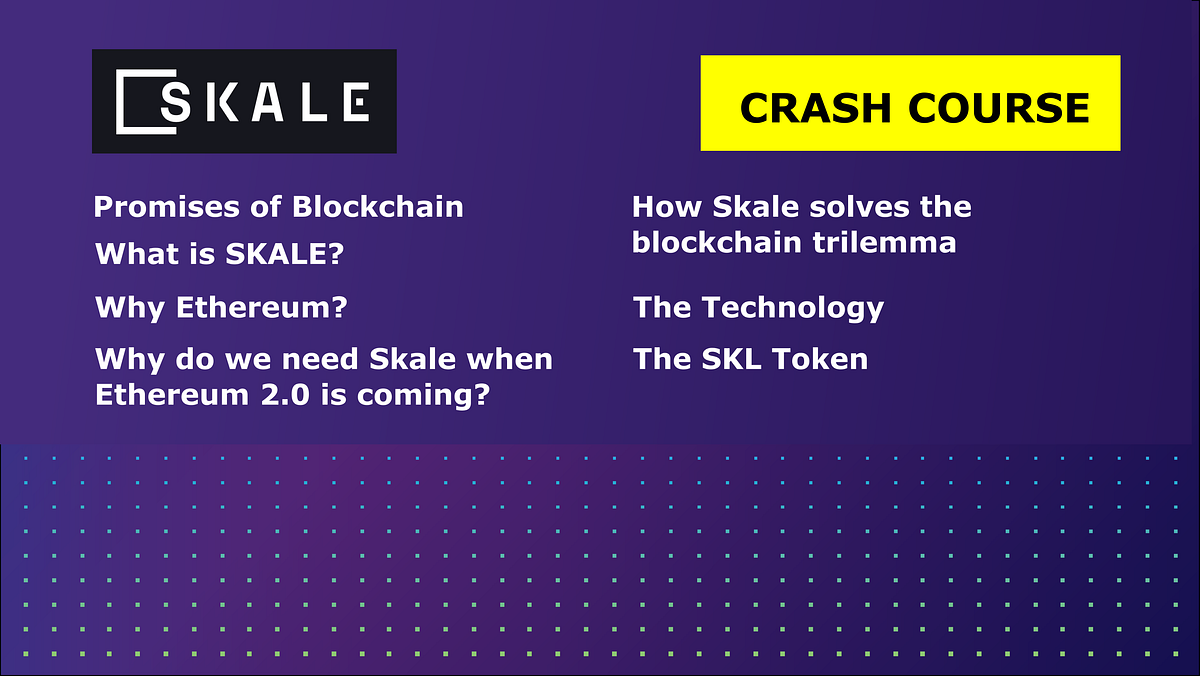 SKALE

CRASH COURSE

Promises of Blockchain

What is SKALE?

Why Ethereum?

Why do we need Skale when Ethereum 2.0 is coming?

How Skale solves the blockchain trilemma

The Technology

The SKL Token